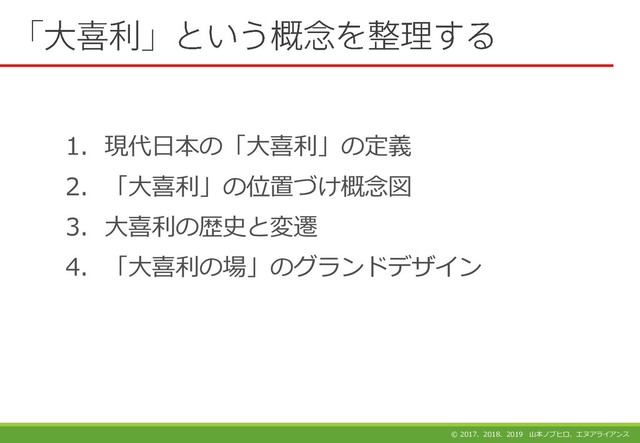 「大喜利」という概念を整理する

1. 現代日本の「大喜利」の定義
2. 「大喜利」の位置づけ概念図
3. 大喜利の歴史と変遷
4. 「大喜利の場」のグランドデザイン

© 2017、2018、2019 山本ノブヒロ、エヌアライアンス